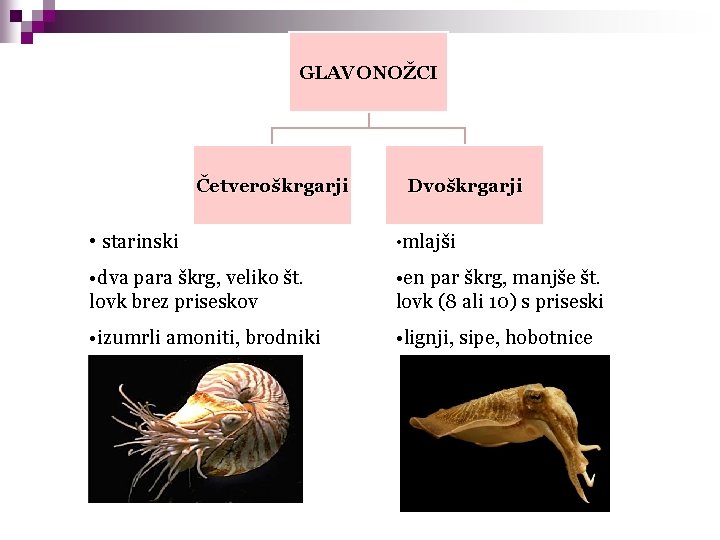 GLAVONOŽCI

Četveroškrgarji

• starinski

•dva para škrg, veliko št. lovk brez priseskov

•izumrli amoniti, brodniki

Dvoškrgarji

•mlajši

•en par škrg, manjše št. lovk (8 ali 10) s priseski

•lignji, sipe, hobotnice